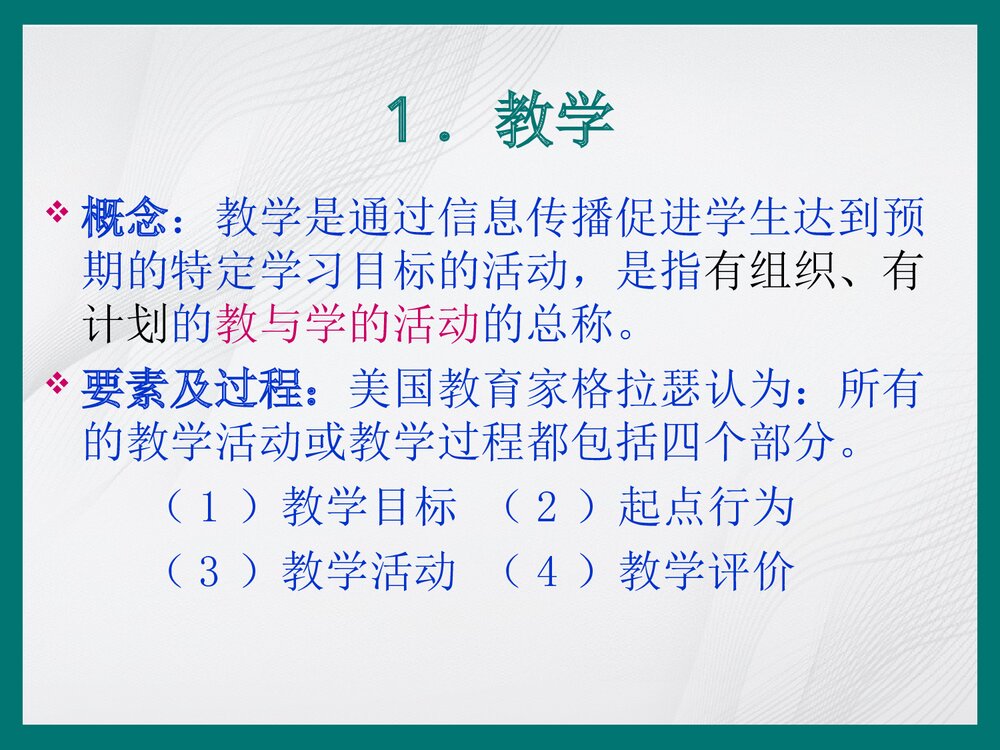 1．教学

❖ 概念：教学是通过信息传播促进学生达到预期的特定学习目标的活动，是指有组织、有计划的教与学的活动的总称。

❖ 要素及过程：美国教育家格拉瑟认为：所有的教学活动或教学过程都包括四个部分。

（1）教学目标 （2）起点行为
（3）教学活动 （4）教学评价